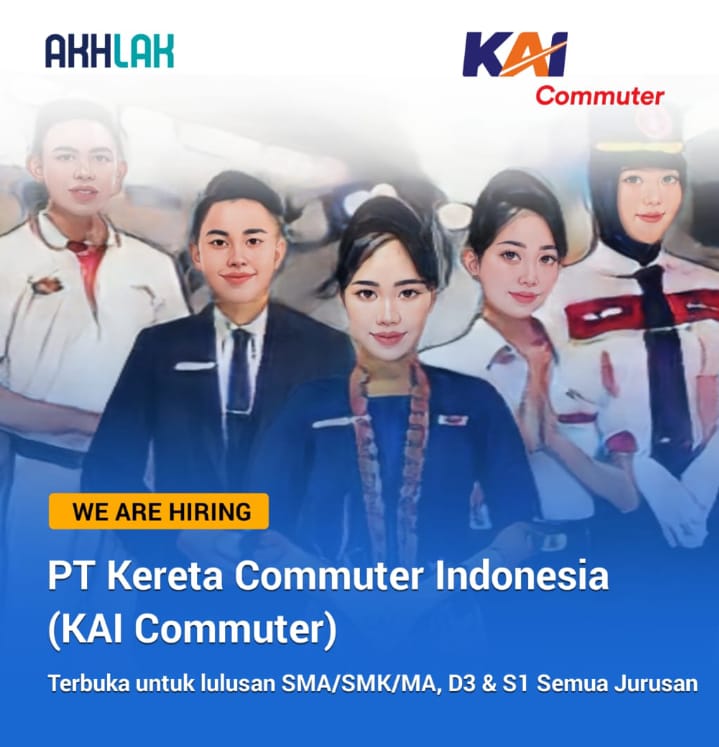 AKHLAK

KAI
Commuter

WE ARE HIRING

PT Kereta Commuter Indonesia (KAI Commuter)

Terbuka untuk lulusan SMA/SMK/MA, D3 & S1 Semua Jurusan